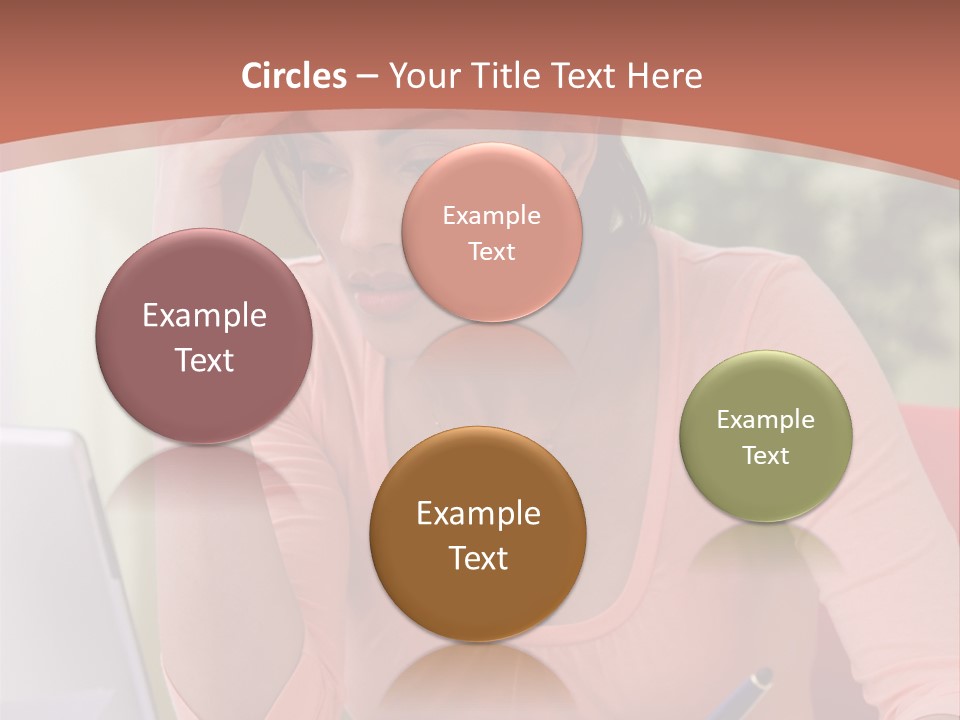 Circles – Your Title Text Here

Example Text

Example Text

Example Text

Example Text